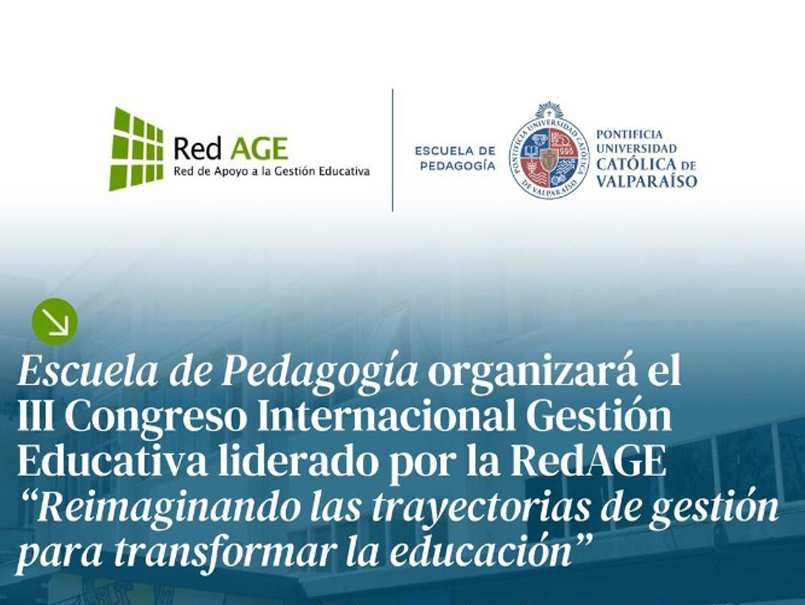 Red AGE
Red de Apoyo a la Gestión Educativa

ESCUELA DE PEDAGOGÍA

PONTIFICIA UNIVERSIDAD CATÓLICA DE VALPARAÍSO

PONTIFICIA UNIVERSIDAD CATÓLICA DE VALPARAÍSO

Escuela de Pedagogía organizará el III Congreso Internacional Gestión Educativa liderado por la RedAGE "Reimaginando las trayectorias de gestión para transformar la educación"